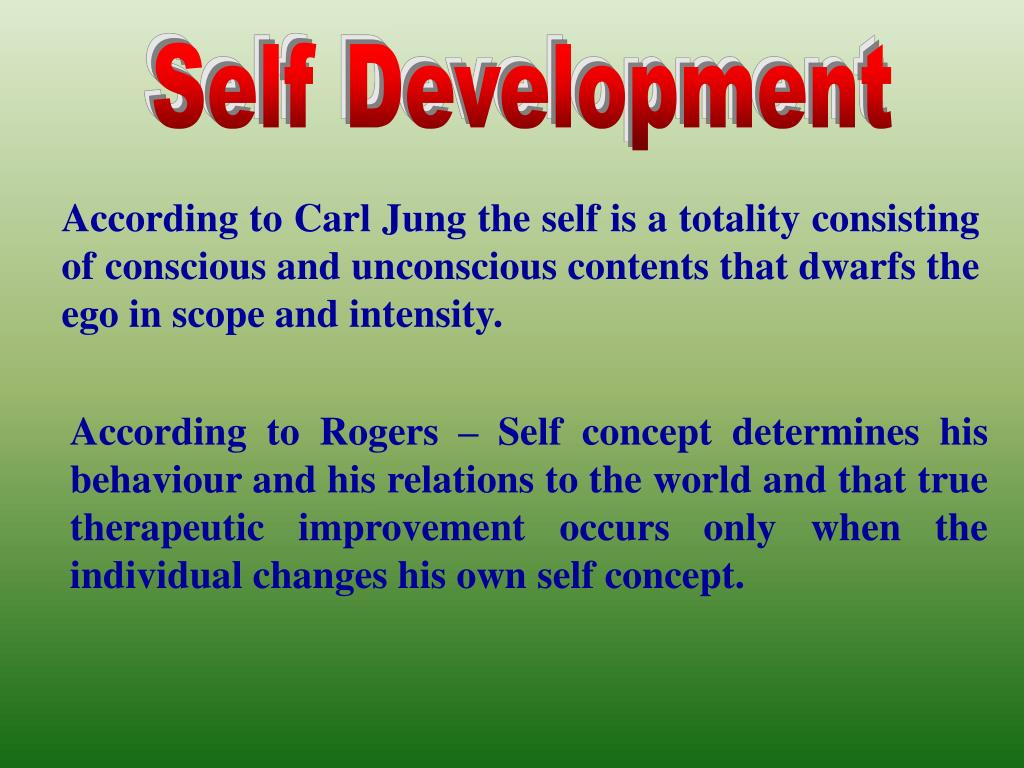 Self Development

According to Carl Jung the self is a totality consisting of conscious and unconscious contents that dwarfs the ego in scope and intensity.

According to Rogers – Self concept determines his behaviour and his relations to the world and that true therapeutic improvement occurs only when the individual changes his own self concept.